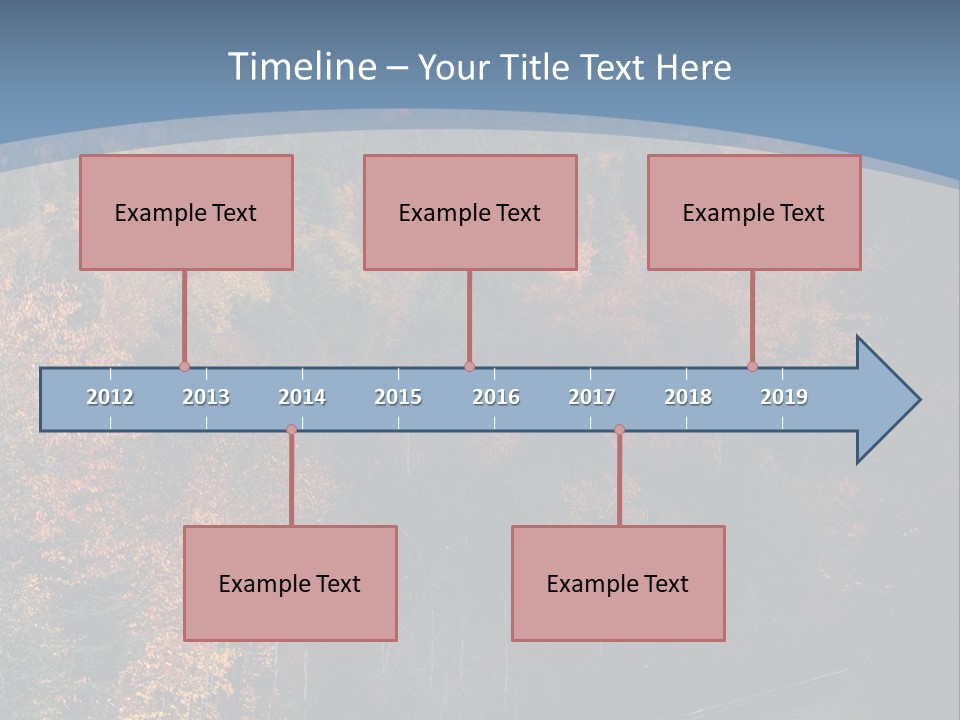 Timeline – Your Title Text Here

Example Text

Example Text

Example Text

2012 2013 2014 2015 2016 2017 2018 2019

Example Text

Example Text